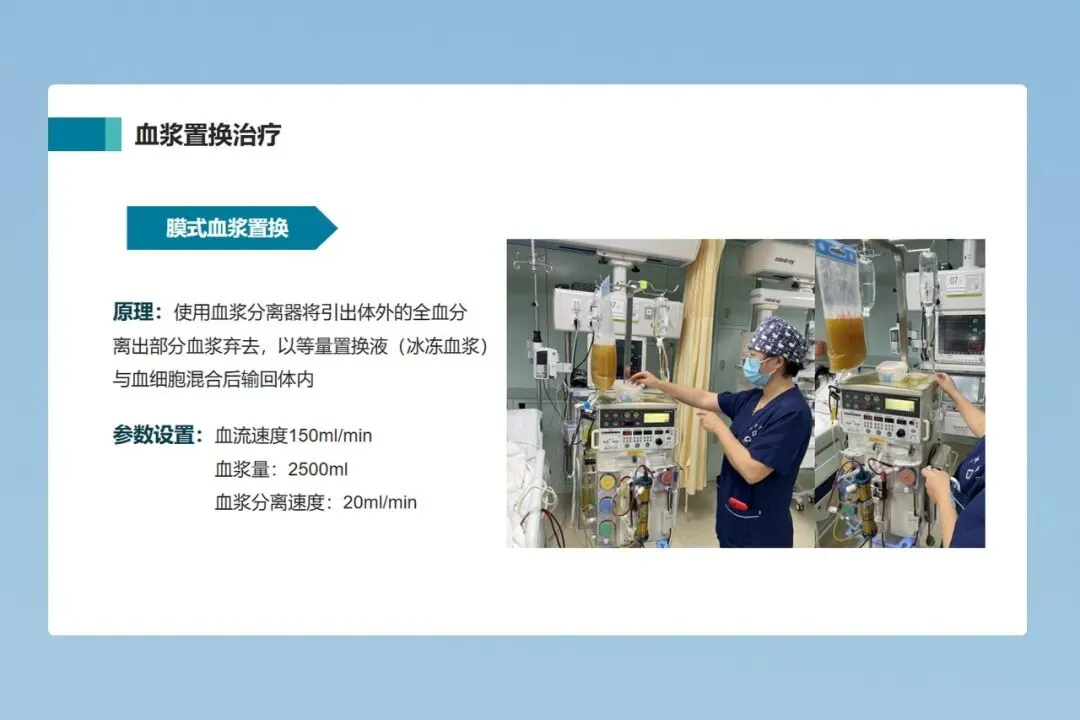 血浆置换治疗

膜式血浆置换

原理：使用血浆分离器将引出体外的全血分离出部分血浆弃去，以等量置换液（冰冻血浆）与血细胞混合后输回体内

参数设置：血流速度150ml/min
血浆量：2500ml
血浆分离速度：20ml/min

mindray